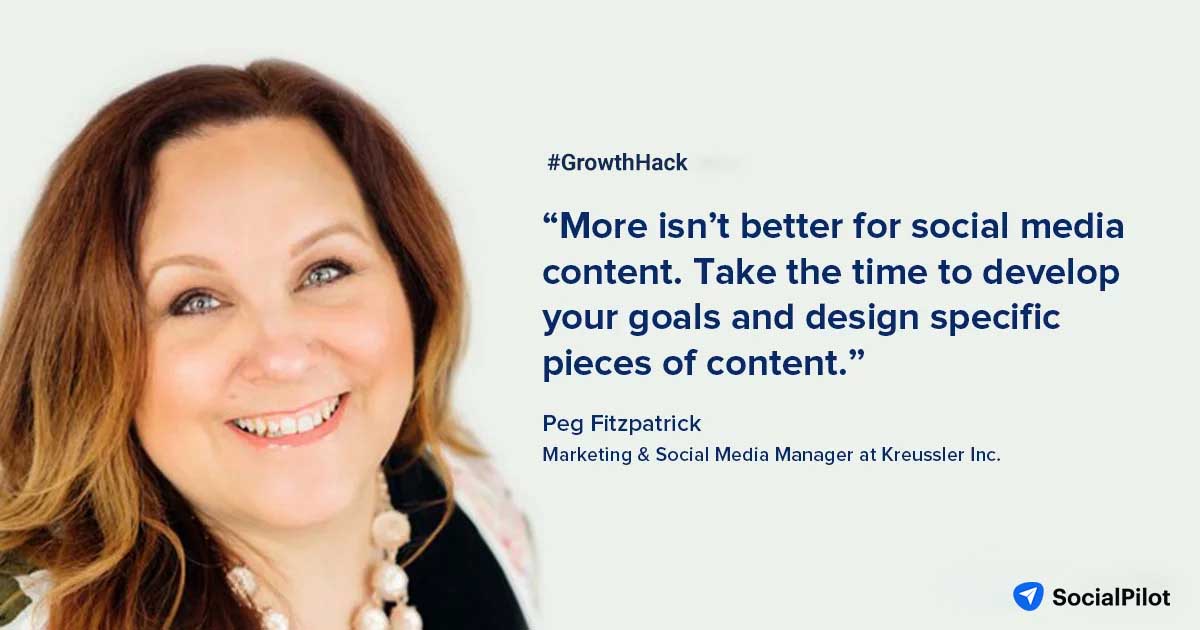 #GrowthHack

“More isn’t better for social media content. Take the time to develop your goals and design specific pieces of content.”

Peg Fitzpatrick

Marketing & Social Media Manager at Kreussler Inc.

SocialPilot